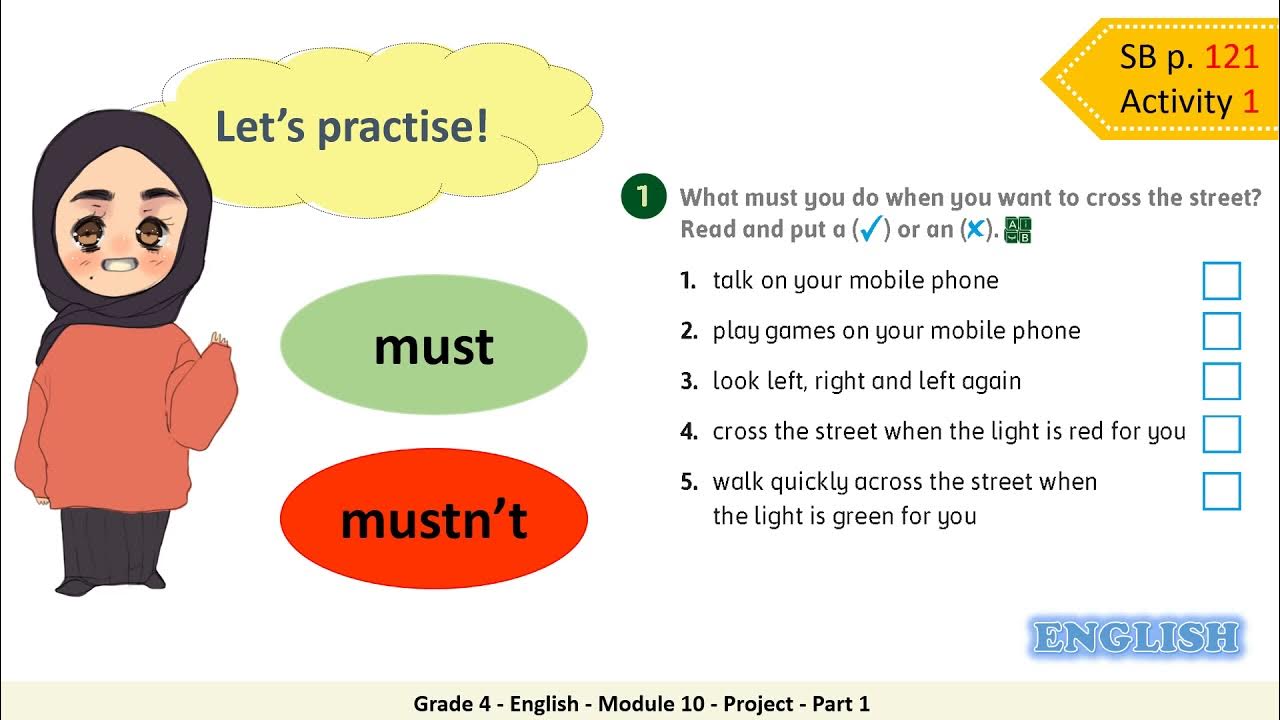 Let's practise!

SB p. 121
Activity 1

must

mustn't

1 What must you do when you want to cross the street? Read and put a (✓) or an (✗).

1. talk on your mobile phone
2. play games on your mobile phone
3. look left, right and left again
4. cross the street when the light is red for you
5. walk quickly across the street when the light is green for you

ENGLISH

Grade 4 - English - Module 10 - Project - Part 1